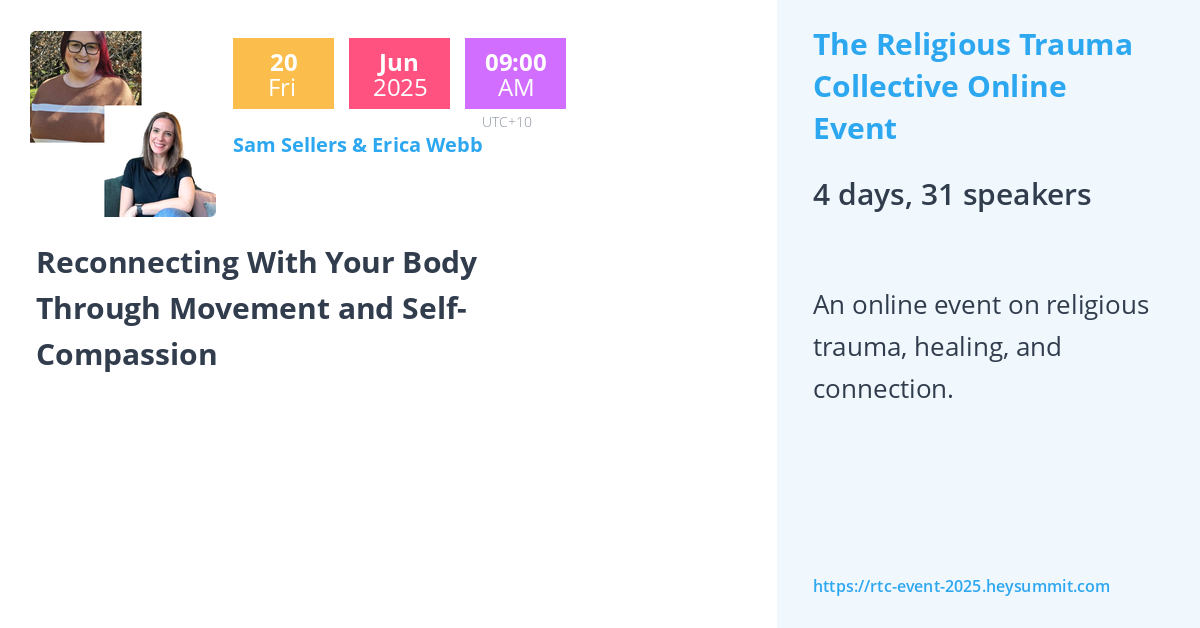 20
Fri

Jun
2025

09:00
AM

UTC+10

Sam Sellers & Erica Webb

Reconnecting With Your Body Through Movement and Self-Compassion

The Religious Trauma Collective Online Event

4 days, 31 speakers

An online event on religious trauma, healing, and connection.

https://rtc-event-2025.heysummit.com